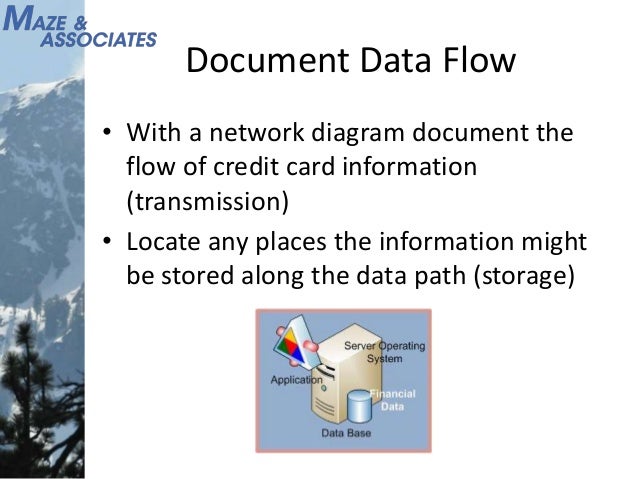 MAZE & ASSOCIATES

Document Data Flow

• With a network diagram document the flow of credit card information (transmission)
• Locate any places the information might be stored along the data path (storage)

Server Operating System
Application
Financial Data
Data Base